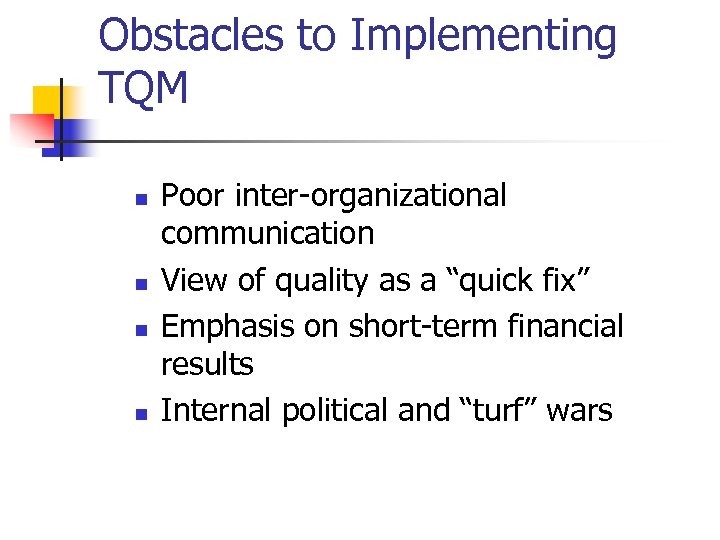 Obstacles to Implementing TQM

- Poor inter-organizational communication
- View of quality as a “quick fix”
- Emphasis on short-term financial results
- Internal political and “turf” wars